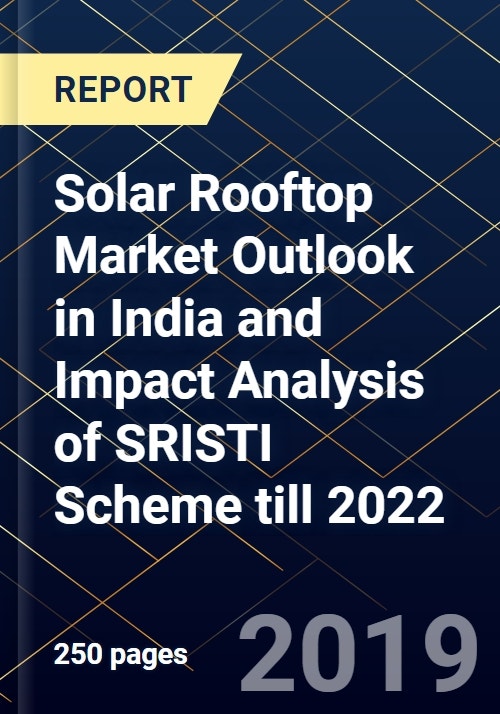 REPORT

Solar Rooftop Market Outlook in India and Impact Analysis of SRISTI Scheme till 2022

250 pages

2019